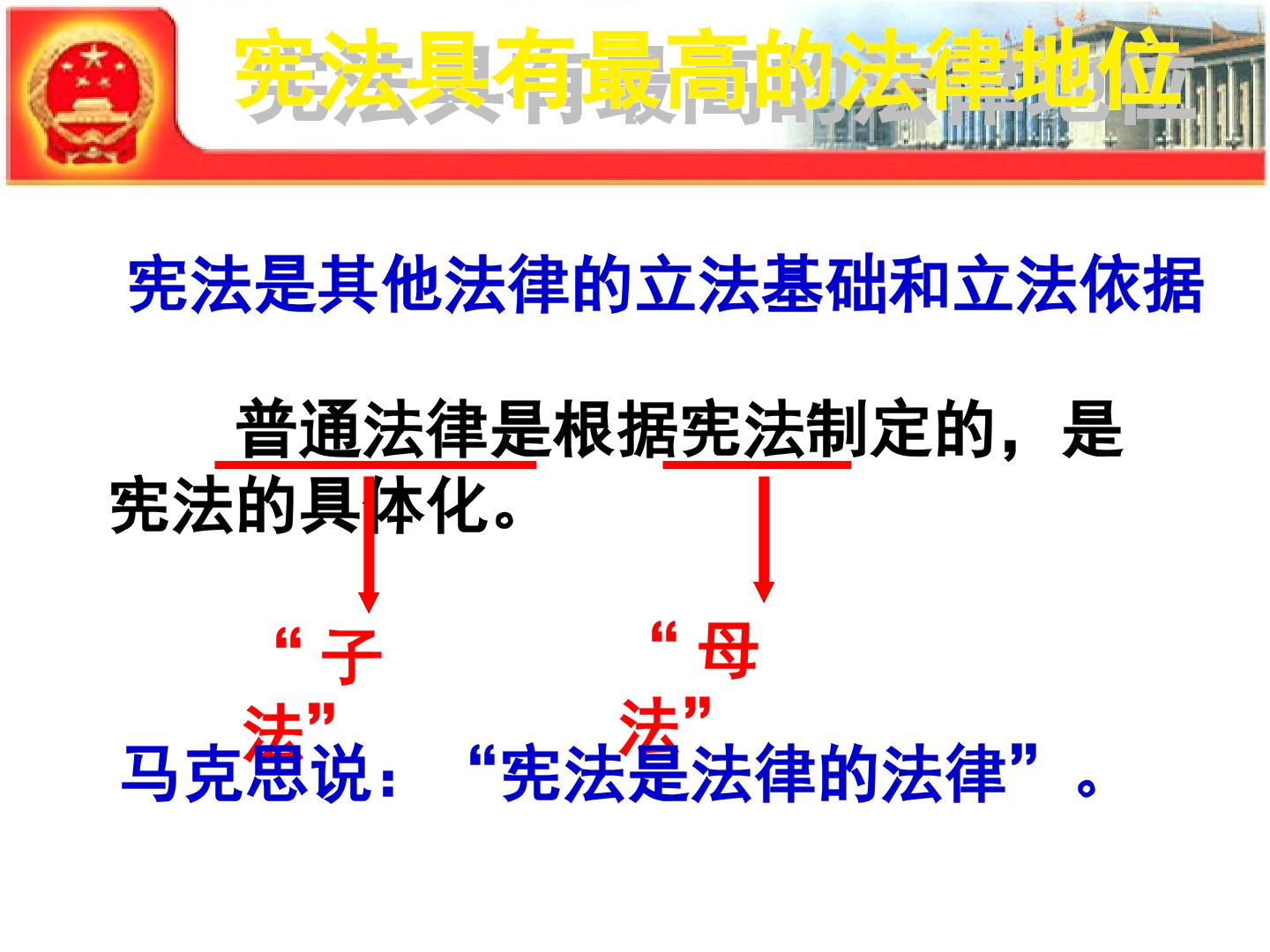 宪法具有最高的法律地位

宪法是其他法律的立法基础和立法依据

普通法律是根据宪法制定的，是宪法的具体化。

“子法”

“母法”

马克思说：“宪法是法律的法律”。